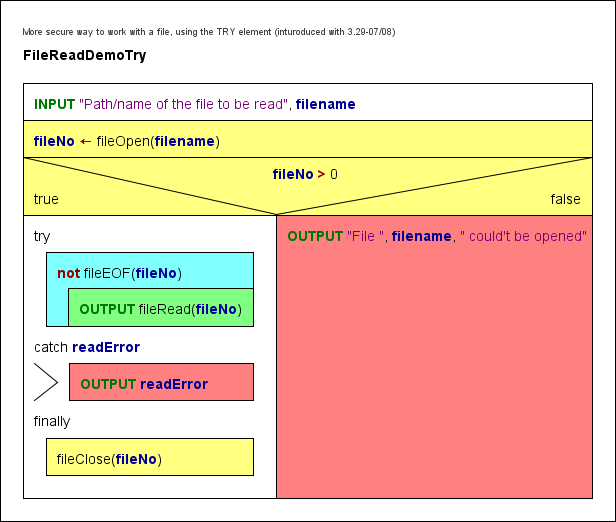 More secure way to work with a file, using the TRY element (inturoduced with 3.29-07/08)

FileReadDemoTry

INPUT "Path/name of the file to be read", filename

fileNo ← fileOpen(filename)

fileNo > 0

true

false

try

not fileEOF(fileNo)

OUTPUT fileRead(fileNo)

catch readError

OUTPUT readError

finally

fileClose(fileNo)

OUTPUT "File ", filename, " could't be opened"